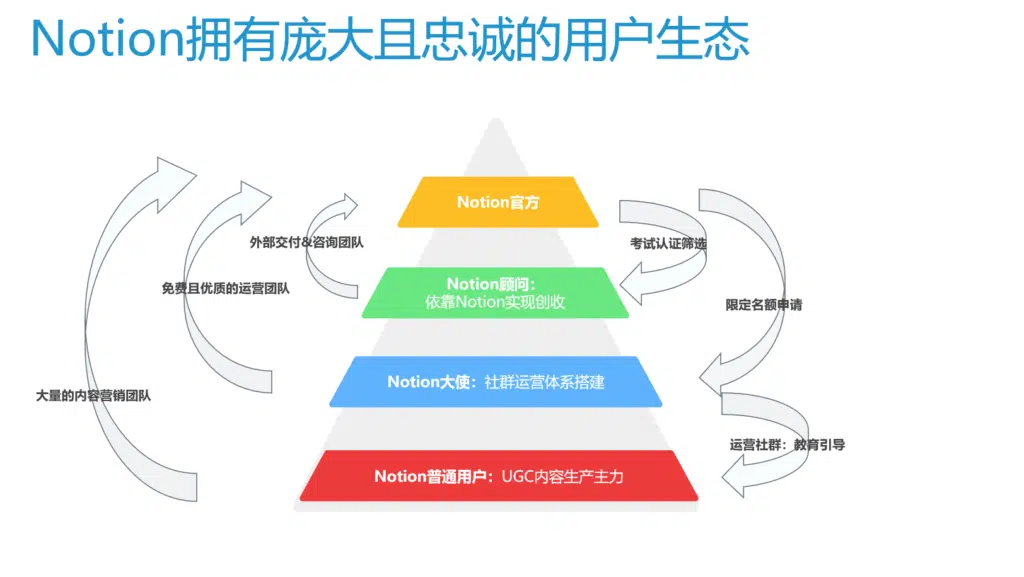 Notion拥有庞大且忠诚的用户生态

Notion官方

Notion顾问：依靠Notion实现创收

Notion大使：社群运营体系搭建

Notion普通用户：UGC内容生产主力

外部交付&咨询团队

免费且优质的运营团队

大量的内容营销团队

考试认证筛选

限定名额申请

运营社群：教育引导